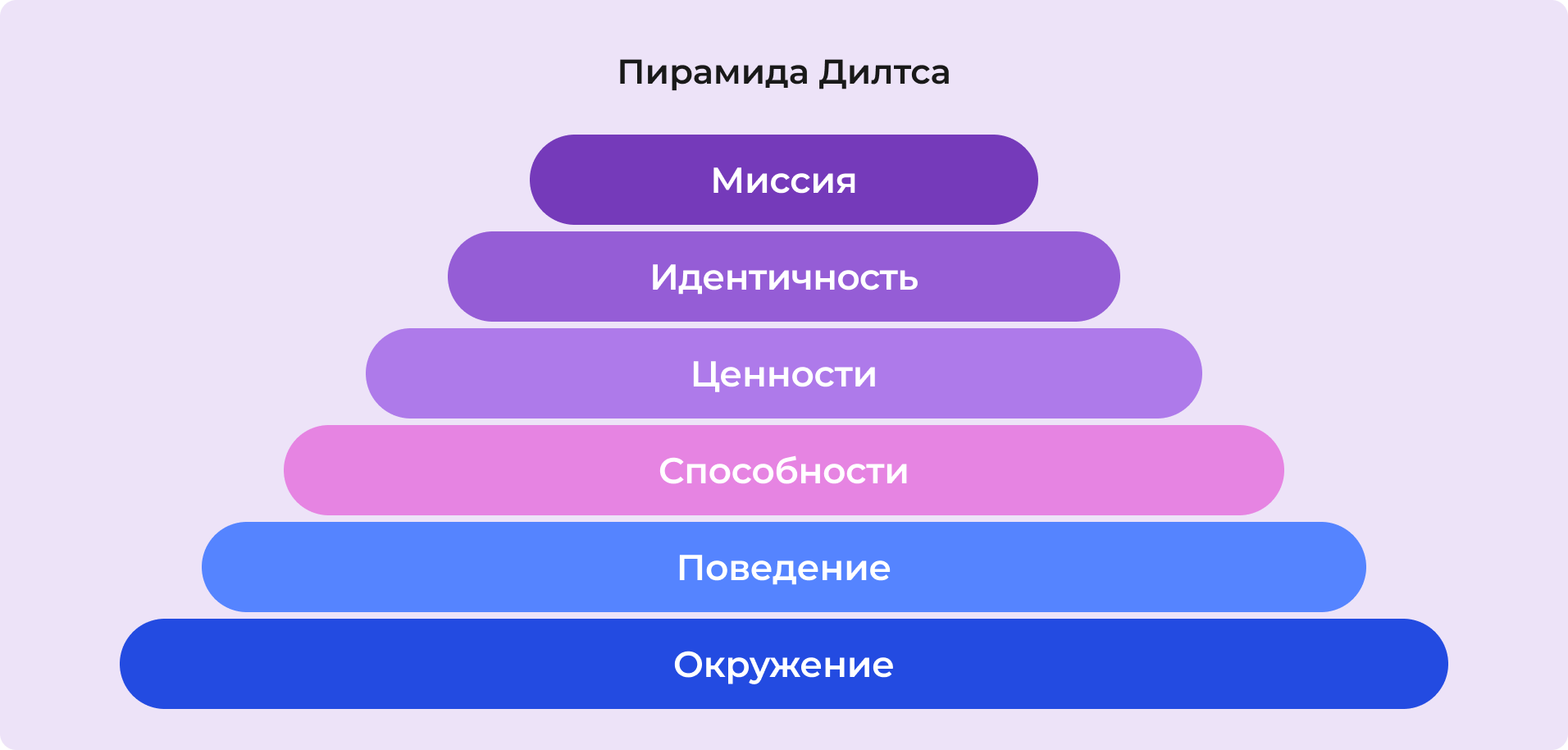 Пирамида Дилтса

Миссия

Идентичность

Ценности

Способности

Поведение

Окружение